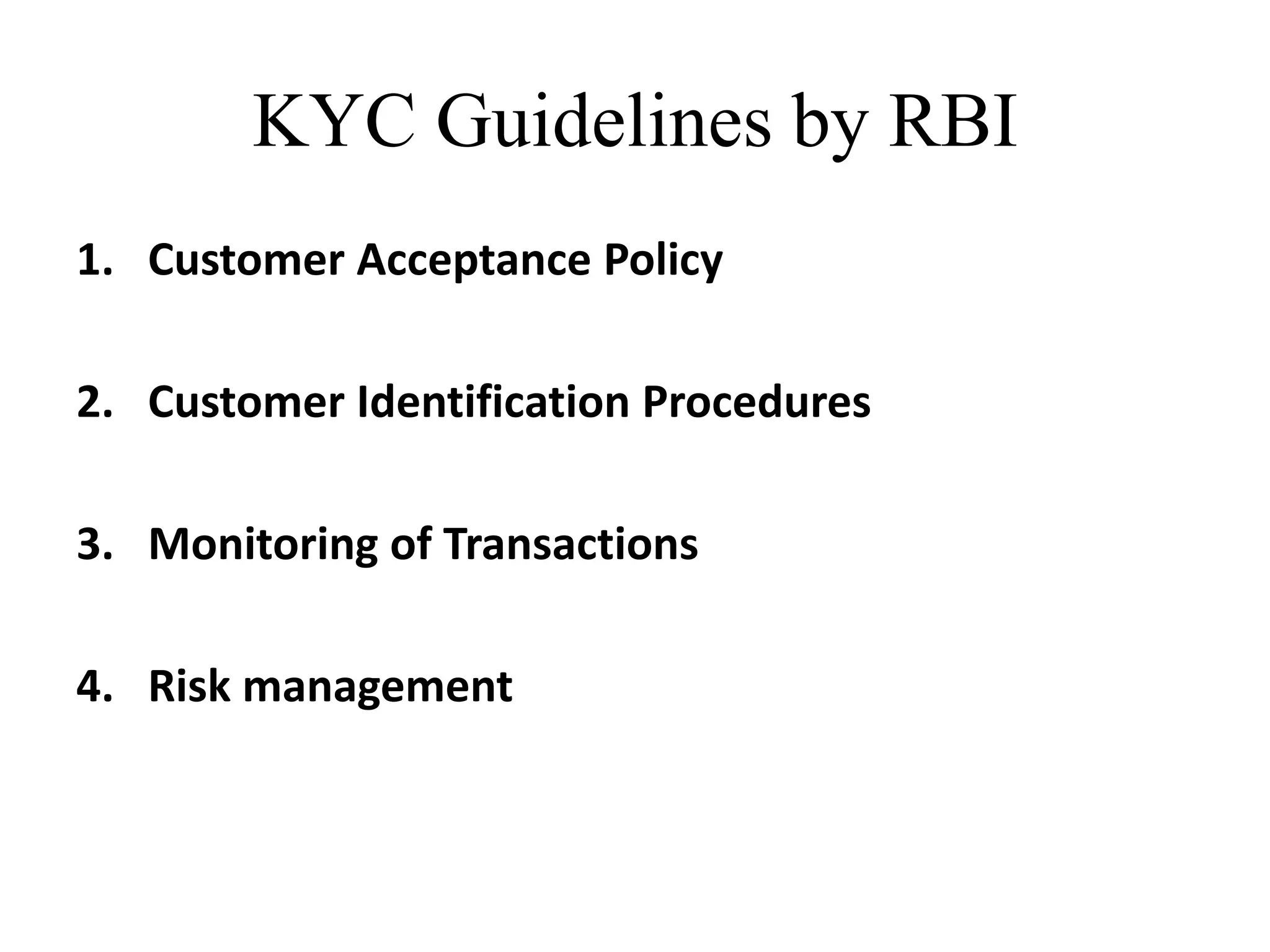 KYC Guidelines by RBI

1. Customer Acceptance Policy

2. Customer Identification Procedures

3. Monitoring of Transactions

4. Risk management